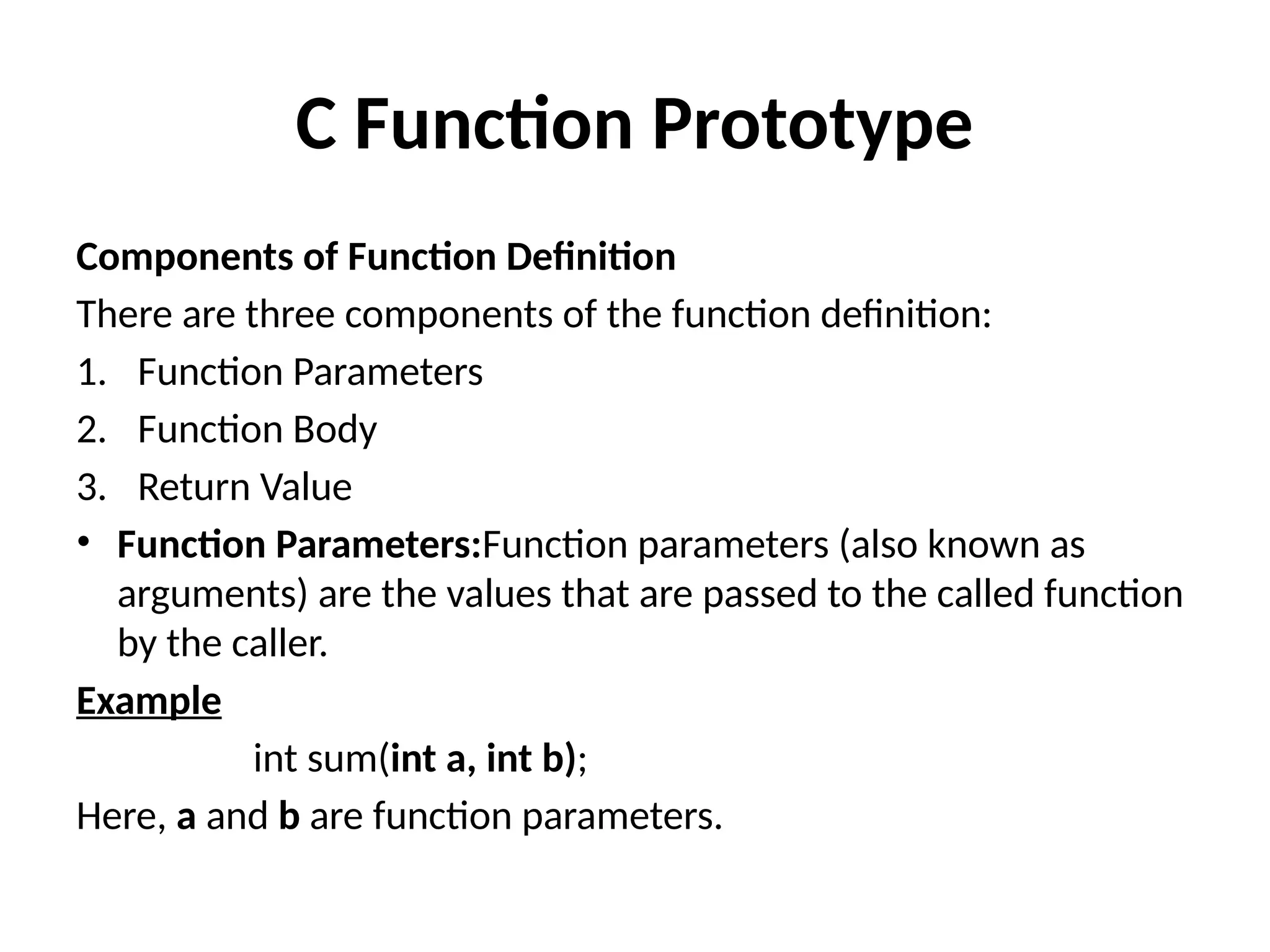 C Function Prototype

Components of Function Definition

There are three components of the function definition:

1. Function Parameters
2. Function Body
3. Return Value

• Function Parameters:Function parameters (also known as arguments) are the values that are passed to the called function by the caller.

Example

int sum(int a, int b);

Here, a and b are function parameters.